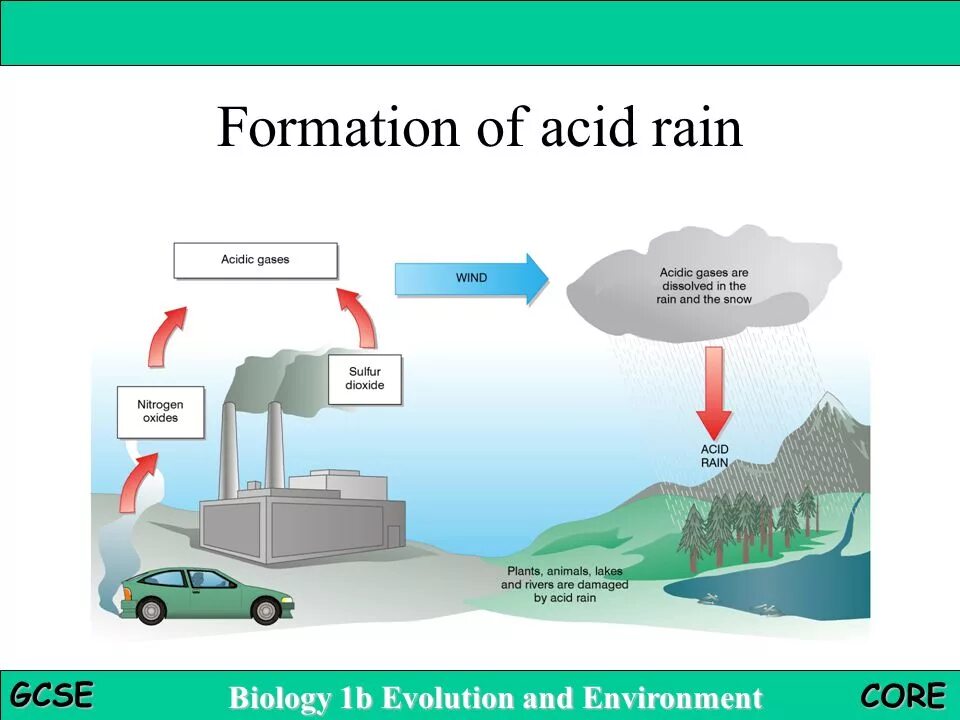 Formation of acid rain

Acidic gases

WIND

Acidic gases are dissolved in the rain and the snow

Nitrogen oxides

Sulfur dioxide

ACID RAIN

Plants, animals, lakes and rivers are damaged by acid rain

GCSE

Biology 1b Evolution and Environment

CORE